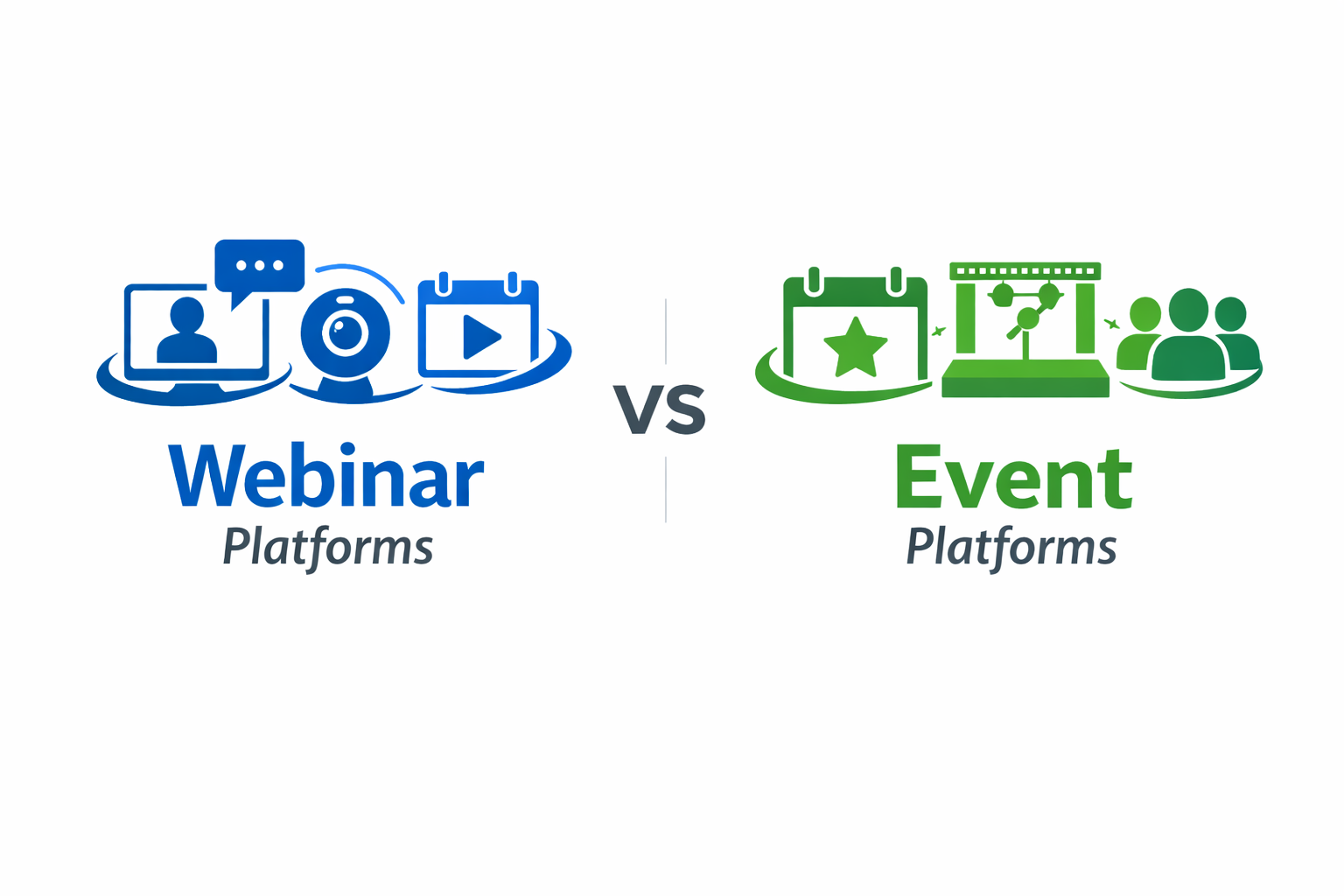 Webinar
Platforms

VS

Event
Platforms